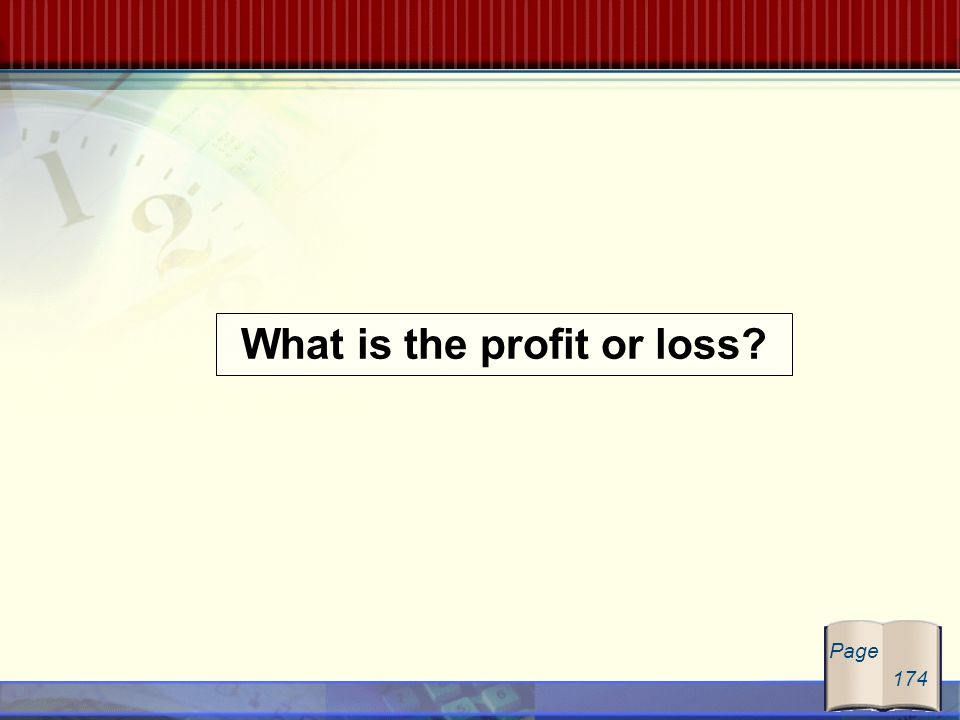 What is the profit or loss?

Page 174